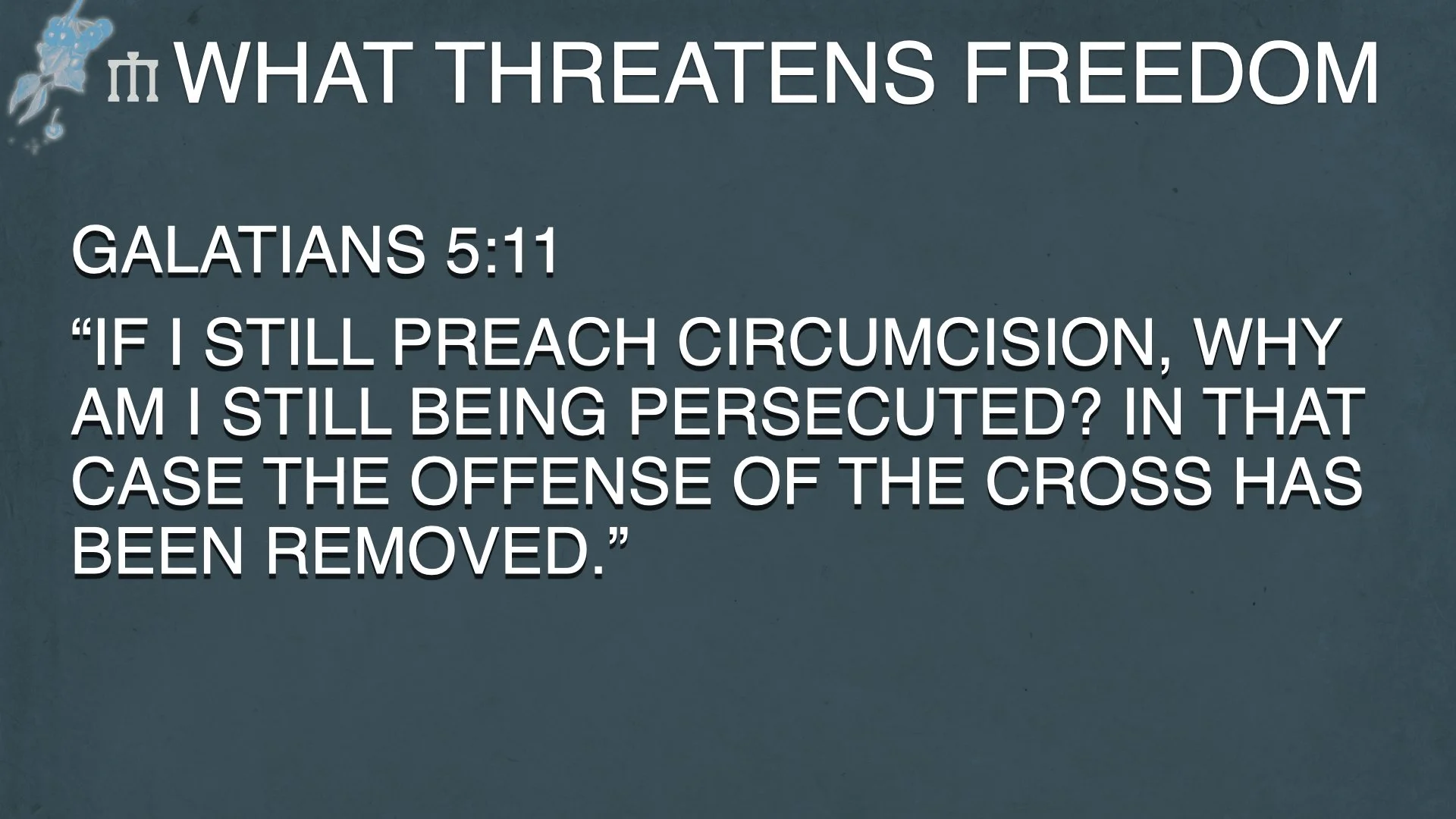 WHAT THREATENS FREEDOM

GALATIANS 5:11

“IF I STILL PREACH CIRCUMCISION, WHY AM I STILL BEING PERSECUTED? IN THAT CASE THE OFFENSE OF THE CROSS HAS BEEN REMOVED.”